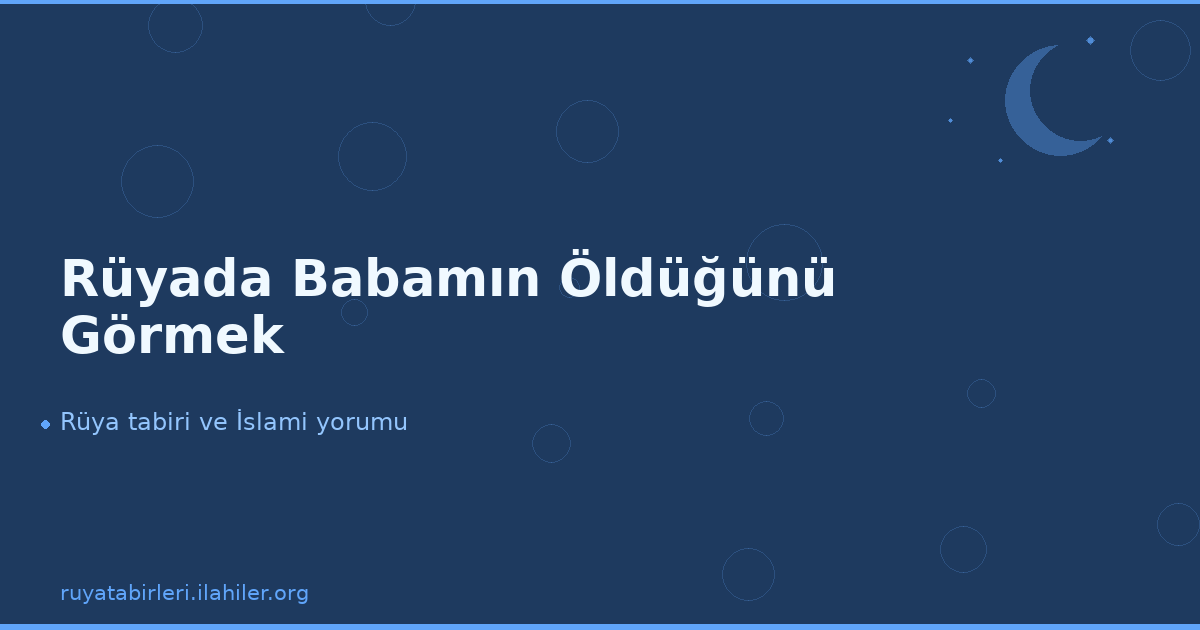 Rüyada Babamın Öldüğünü Görmek

Rüya tabiri ve İslami yorumu

ruyatabirleri.ilahiler.org